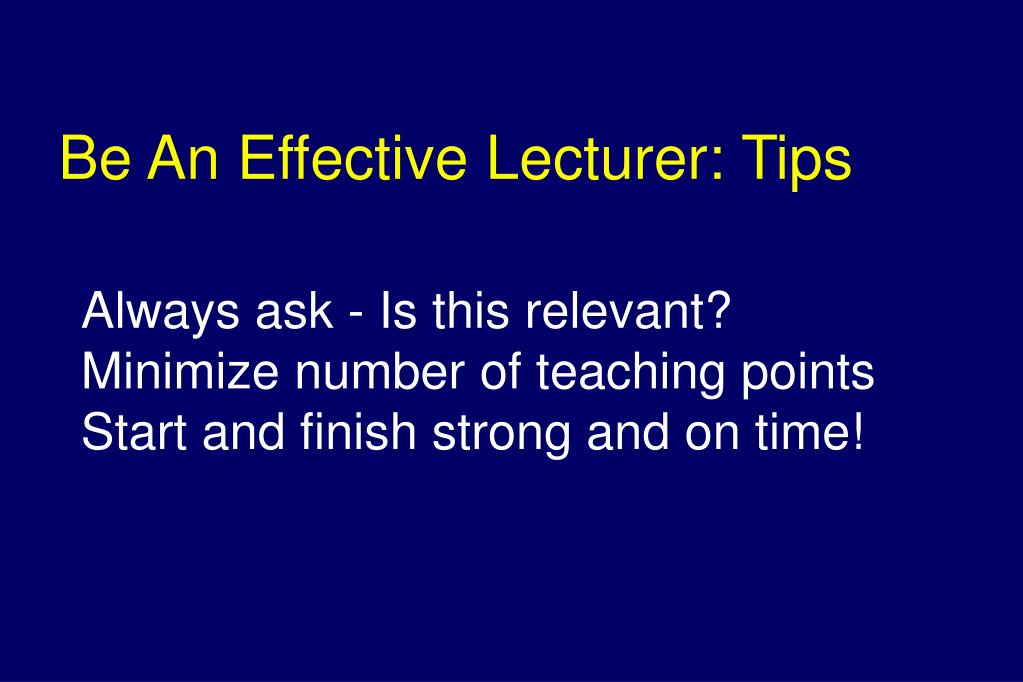 Be An Effective Lecturer: Tips

Always ask - Is this relevant?
Minimize number of teaching points
Start and finish strong and on time!